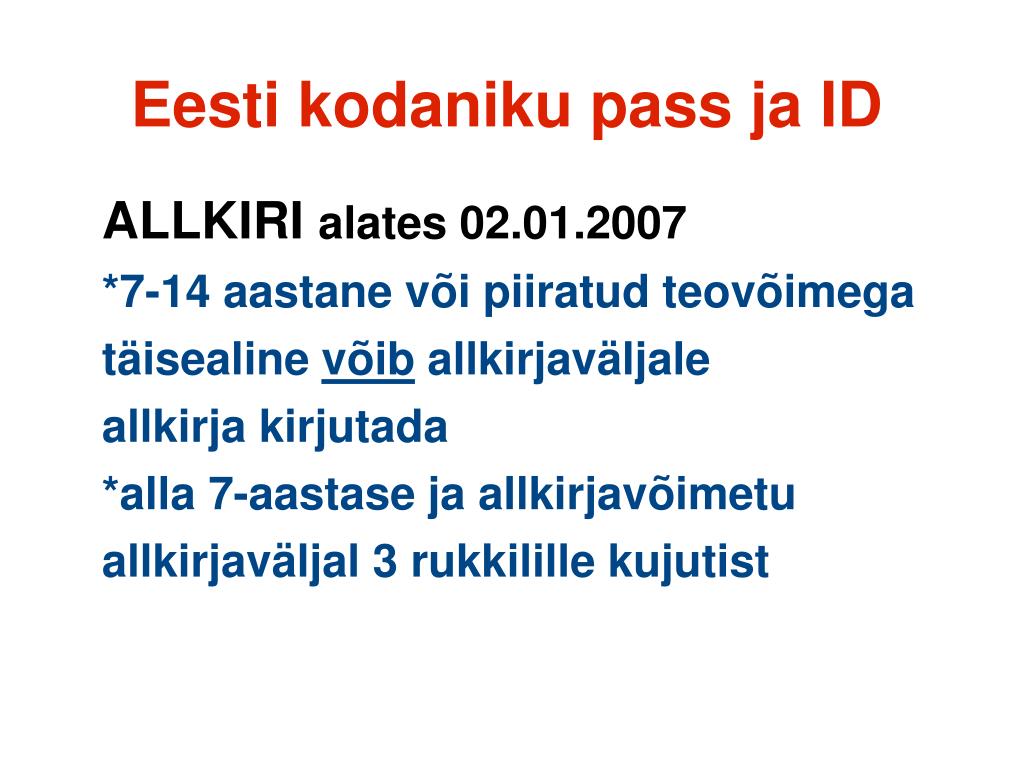 Eesti kodaniku pass ja ID

ALLKIRI alates 02.01.2007

*7-14 aastane või piiratud teovõimega täisealine võib allkirjaväljale allkirja kirjutada

*alla 7-aastase ja allkirjavõimetu allkirjaväljal 3 rukkilille kujutist